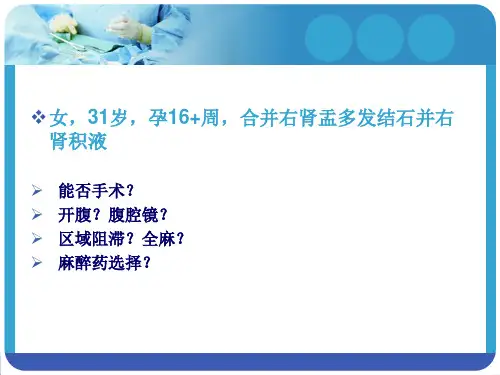 ❖ 女，31岁，孕16+周，合并右肾盂多发结石并右肾积液

➢ 能否手术？
➢ 开腹？腹腔镜？
➢ 区域阻滞？全麻？
➢ 麻醉药选择？